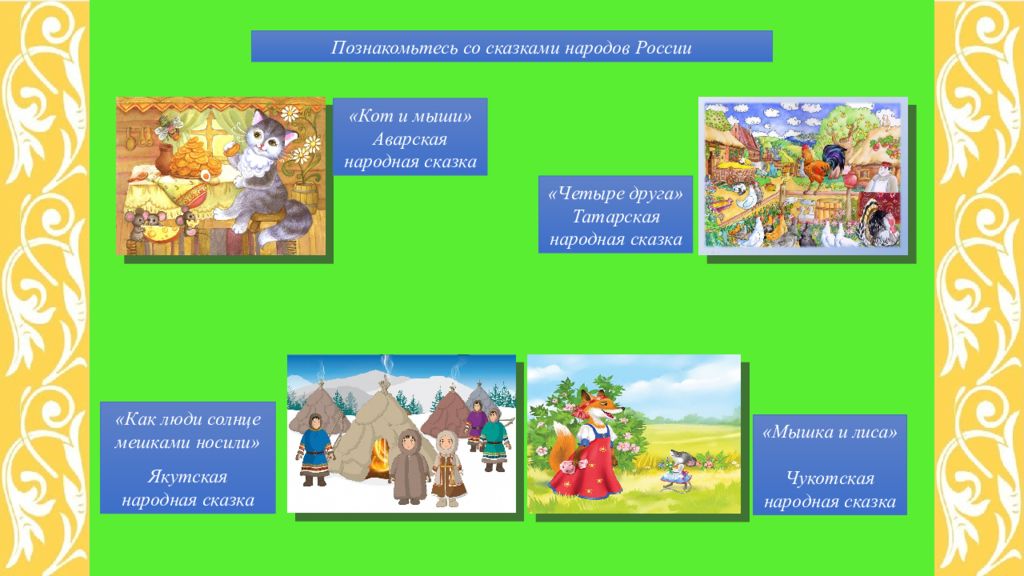 Познакомьтесь со сказками народов России

«Кот и мыши»
Аварская
народная сказка

«Четыре друга»
Татарская
народная сказка

«Как люди солнце
мешками носили»

Якутская
народная сказка

«Мышка и лиса»

Чукотская
народная сказка